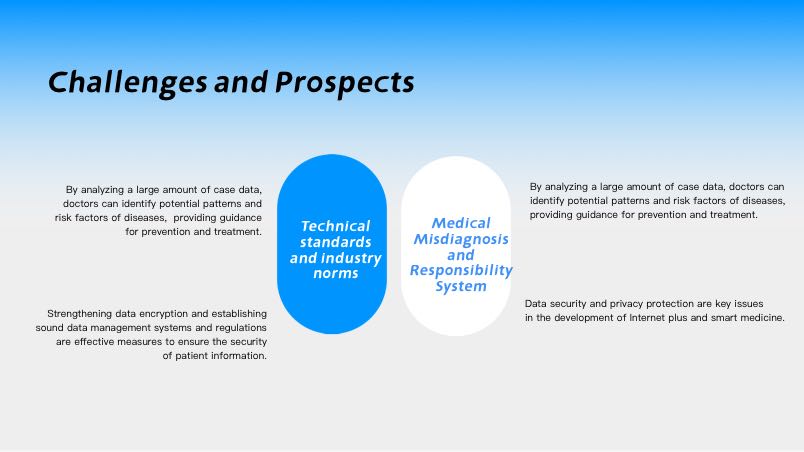 Challenges and Prospects

By analyzing a large amount of case data, doctors can identify potential patterns and risk factors of diseases, providing guidance for prevention and treatment.

Strengthening data encryption and establishing sound data management systems and regulations are effective measures to ensure the security of patient information.

Technical standards and industry norms

Medical Misdiagnosis and Responsibility System

By analyzing a large amount of case data, doctors can identify potential patterns and risk factors of diseases, providing guidance for prevention and treatment.

Data security and privacy protection are key issues in the development of Internet plus and smart medicine.